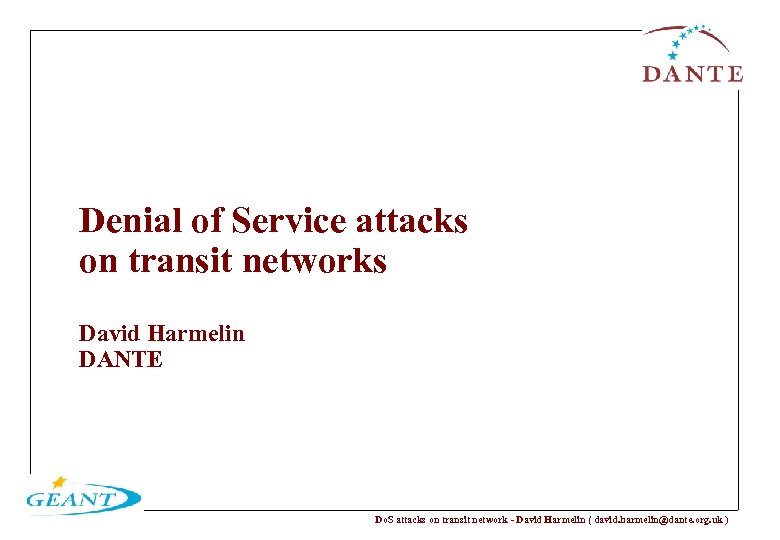 DANTE

Denial of Service attacks on transit networks

David Harmelin
DANTE

GEANT

DoS attacks on transit network - David Harmelin ( david.harmelin@dante.org.uk )